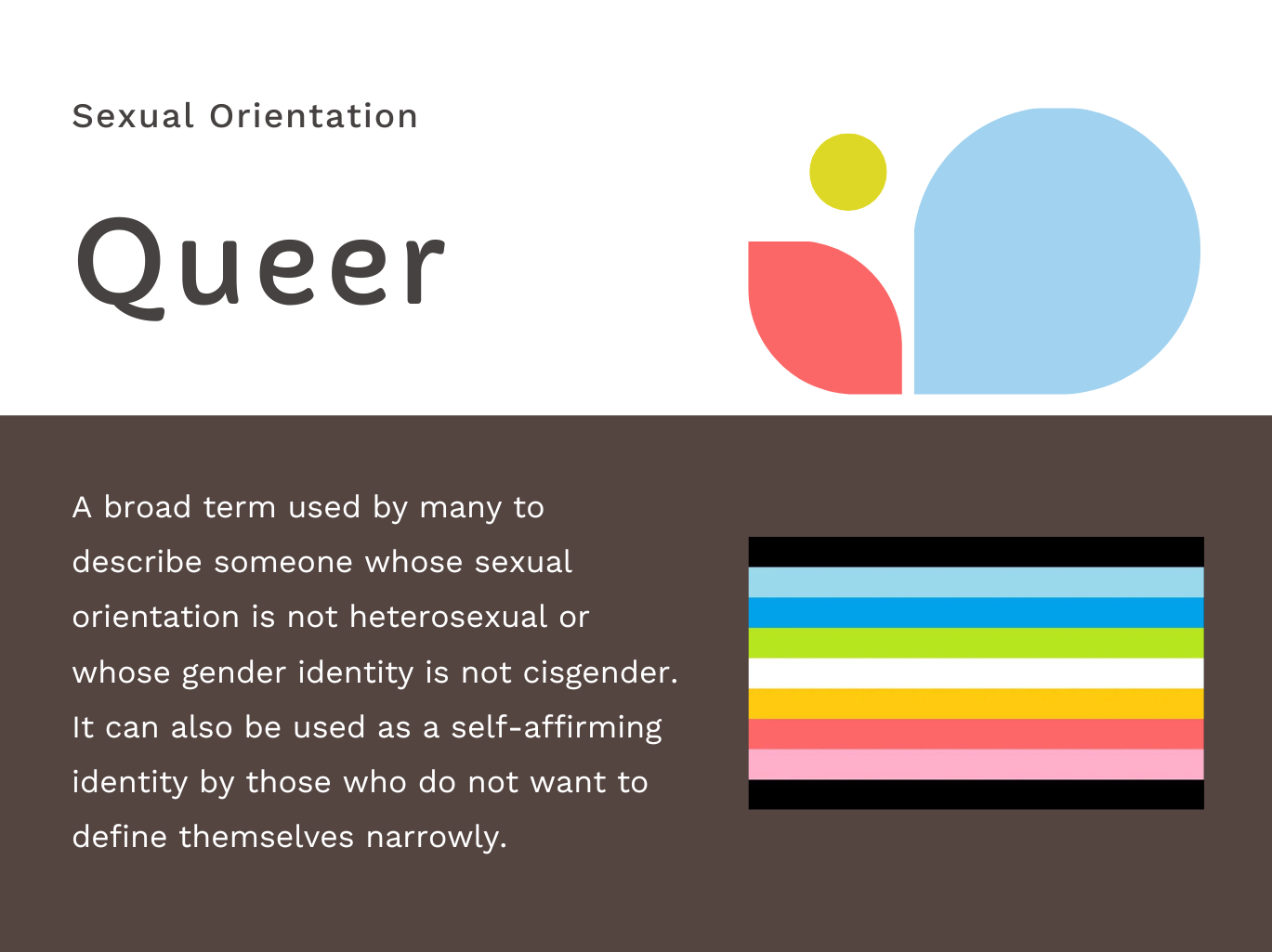 Sexual Orientation

Queer

A broad term used by many to describe someone whose sexual orientation is not heterosexual or whose gender identity is not cisgender. It can also be used as a self-affirming identity by those who do not want to define themselves narrowly.